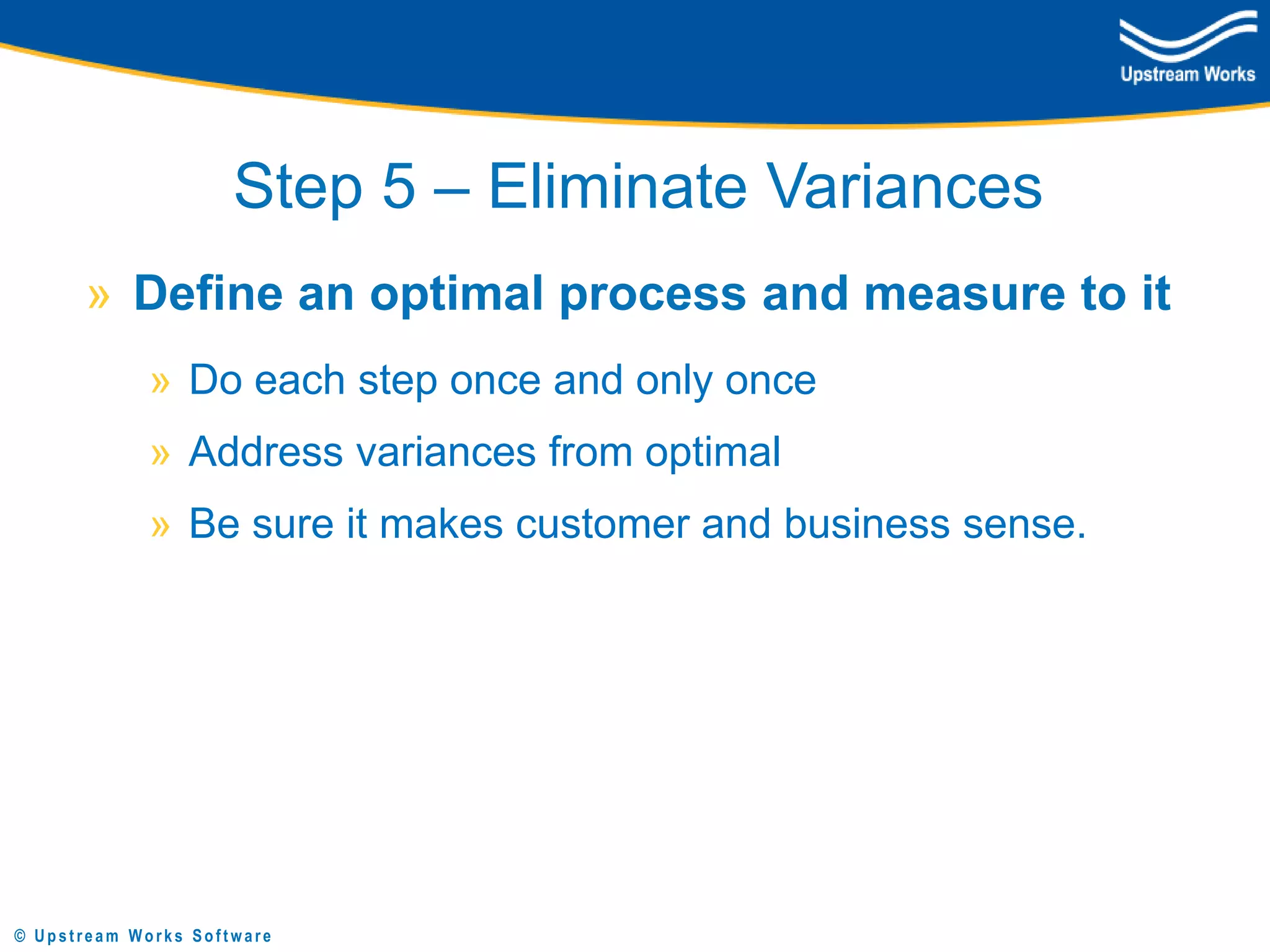 Upstream Works

Step 5 – Eliminate Variances

» Define an optimal process and measure to it

» Do each step once and only once

» Address variances from optimal

» Be sure it makes customer and business sense.

© Upstream Works Software